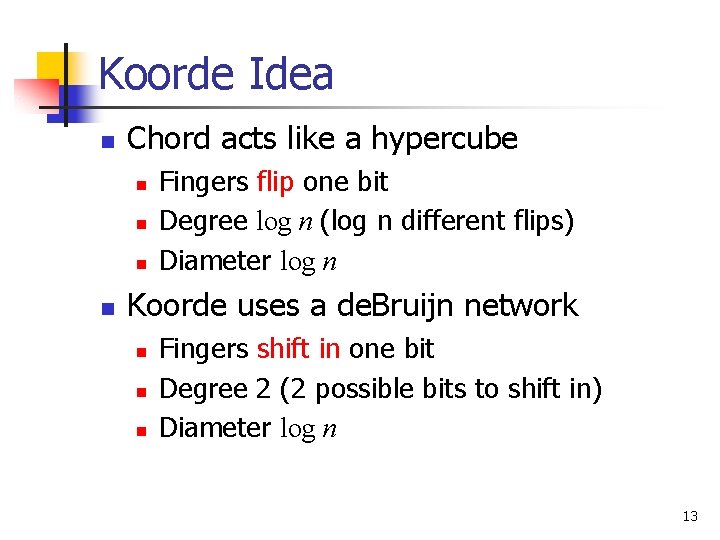 Koorde Idea

- Chord acts like a hypercube
  - Fingers flip one bit
  - Degree $\log n$ (log n different flips)
  - Diameter $\log n$
- Koorde uses a deBruijn network
  - Fingers shift in one bit
  - Degree 2 (2 possible bits to shift in)
  - Diameter $\log n$

13